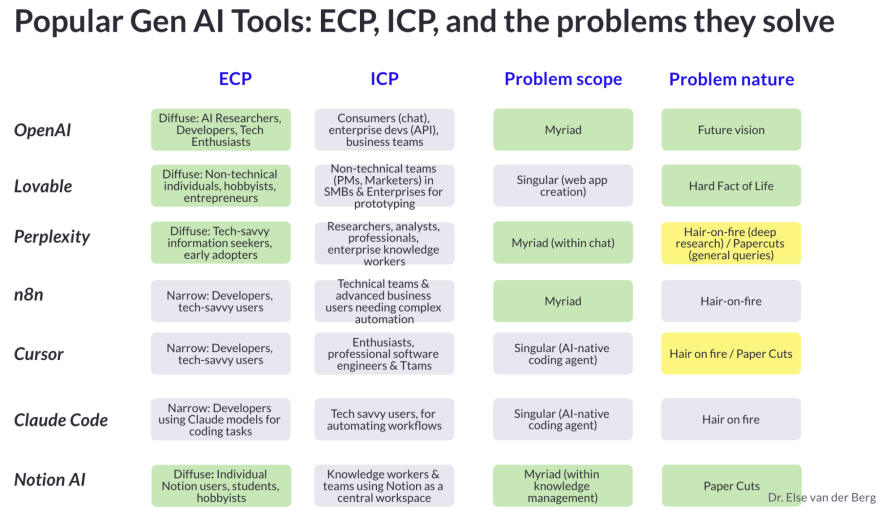 Popular Gen AI Tools: ECP, ICP, and the problems they solve

| | ECP | ICP | Problem scope | Problem nature |
|---|---|---|---|---|
| OpenAI | Diffuse: AI Researchers, Developers, Tech Enthusiasts | Consumers (chat), enterprise devs (API), business teams | Myriad | Future vision |
| Lovable | Diffuse: Non-technical individuals, hobbyists, entrepreneurs | Non-technical teams (PMs, Marketers) in SMBs & Enterprises for prototyping | Singular (web app creation) | Hard Fact of Life |
| Perplexity | Diffuse: Tech-savvy information seekers, early adopters | Researchers, analysts, professionals, enterprise knowledge workers | Myriad (within chat) | Hair-on-fire (deep research) / Papercuts (general queries) |
| n8n | Narrow: Developers, tech-savvy users | Technical teams & advanced business users needing complex automation | Myriad | Hair-on-fire |
| Cursor | Narrow: Developers, tech-savvy users | Enthusiasts, professional software engineers & Ttams | Singular (AI-native coding agent) | Hair on fire / Paper Cuts |
| Claude Code | Narrow: Developers using Claude models for coding tasks | Tech savvy users, for automating workflows | Singular (AI-native coding agent) | Hair on fire |
| Notion AI | Diffuse: Individual Notion users, students, hobbyists | Knowledge workers & teams using Notion as a central workspace | Myriad (within knowledge management) | Paper Cuts |

Dr. Else van der Berg